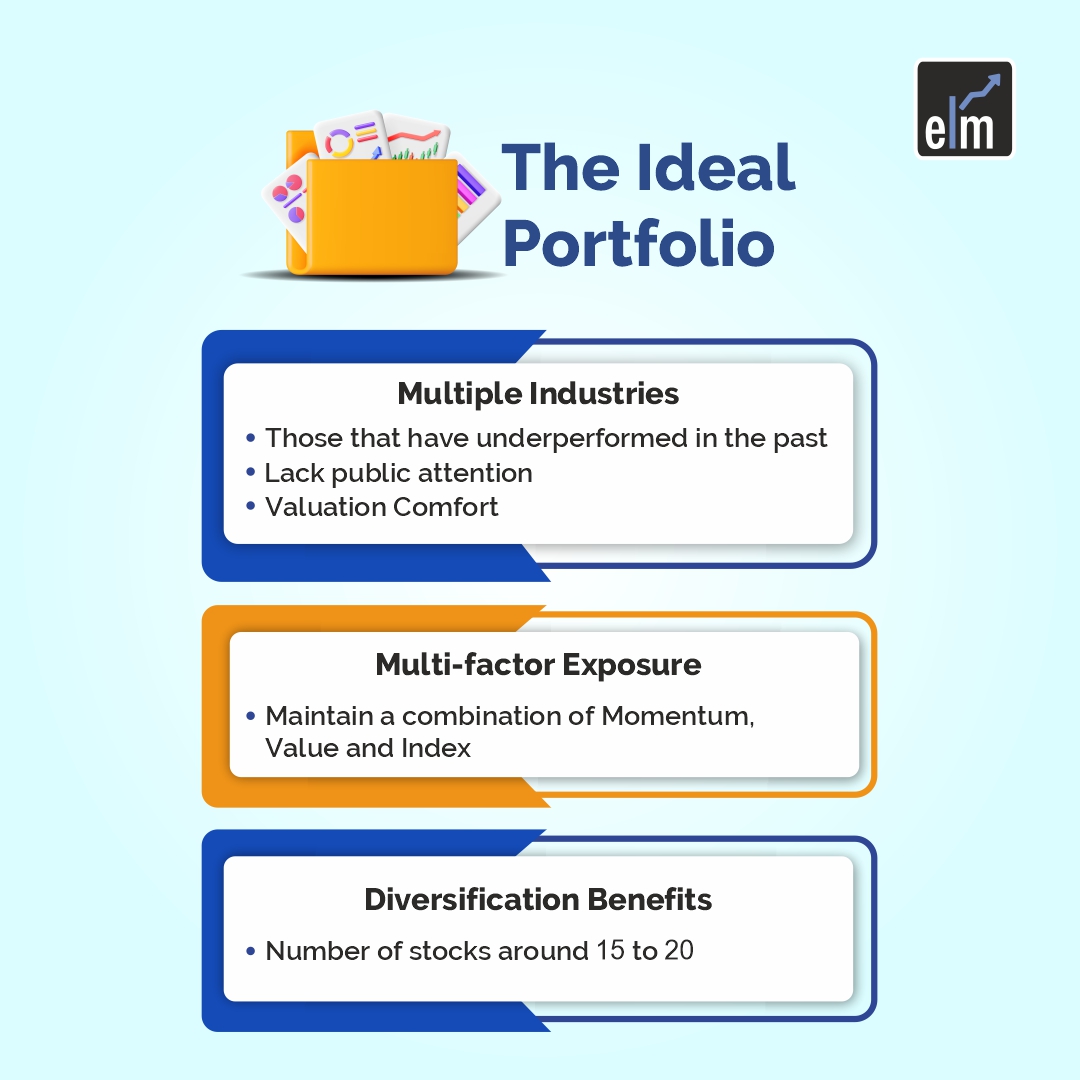 elm

The Ideal Portfolio

Multiple Industries
• Those that have underperformed in the past
• Lack public attention
• Valuation Comfort

Multi-factor Exposure
• Maintain a combination of Momentum, Value and Index

Diversification Benefits
• Number of stocks around 15 to 20